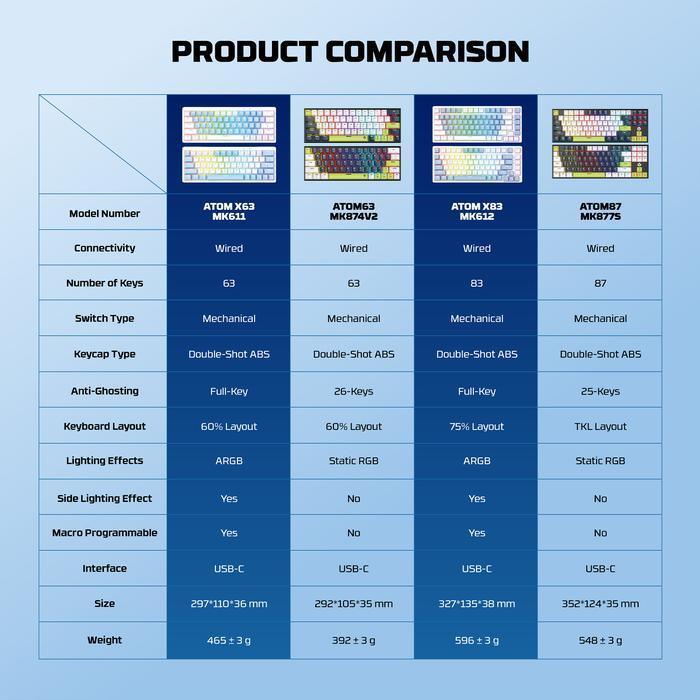 PRODUCT COMPARISON

| | | | | |
|---|---|---|---|---|
| Model Number | ATOM X63 MK611 | ATOM63 MK874V2 | ATOM X83 MK612 | ATOM87 MK877S |
| Connectivity | Wired | Wired | Wired | Wired |
| Number of Keys | 63 | 63 | 83 | 87 |
| Switch Type | Mechanical | Mechanical | Mechanical | Mechanical |
| Keycap Type | Double-Shot ABS | Double-Shot ABS | Double-Shot ABS | Double-Shot ABS |
| Anti-Ghosting | Full-Key | 26-Keys | Full-Key | 25-Keys |
| Keyboard Layout | 60% Layout | 60% Layout | 75% Layout | TKL Layout |
| Lighting Effects | ARGB | Static RGB | ARGB | Static RGB |
| Side Lighting Effect | Yes | No | Yes | No |
| Macro Programmable | Yes | No | Yes | No |
| Interface | USB-C | USB-C | USB-C | USB-C |
| Size | 297\*110\*36 mm | 292\*105\*35 mm | 327\*135\*38 mm | 352\*124\*35 mm |
| Weight | 465 ± 3 g | 392 ± 3 g | 596 ± 3 g | 548 ± 3 g |